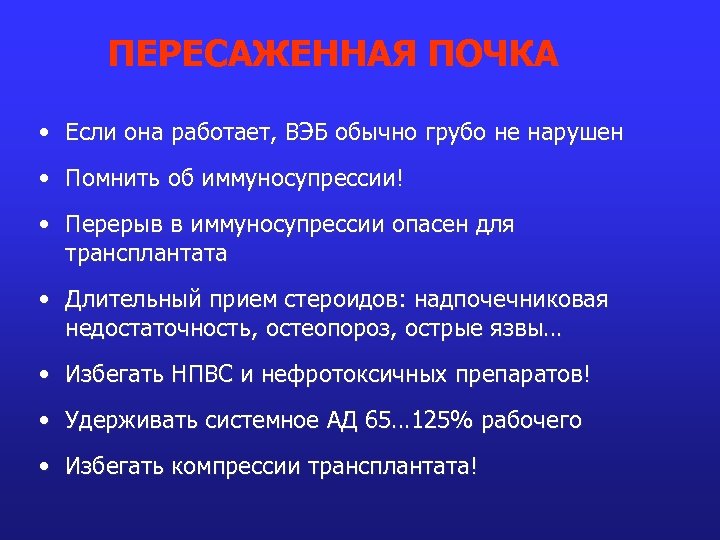 ПЕРЕСАЖЕННАЯ ПОЧКА

• Если она работает, ВЭБ обычно грубо не нарушен
• Помнить об иммуносупрессии!
• Перерыв в иммуносупрессии опасен для трансплантата
• Длительный прием стероидов: надпочечниковая недостаточность, остеопороз, острые язвы…
• Избегать НПВС и нефротоксичных препаратов!
• Удерживать системное АД 65…125% рабочего
• Избегать компрессии трансплантата!